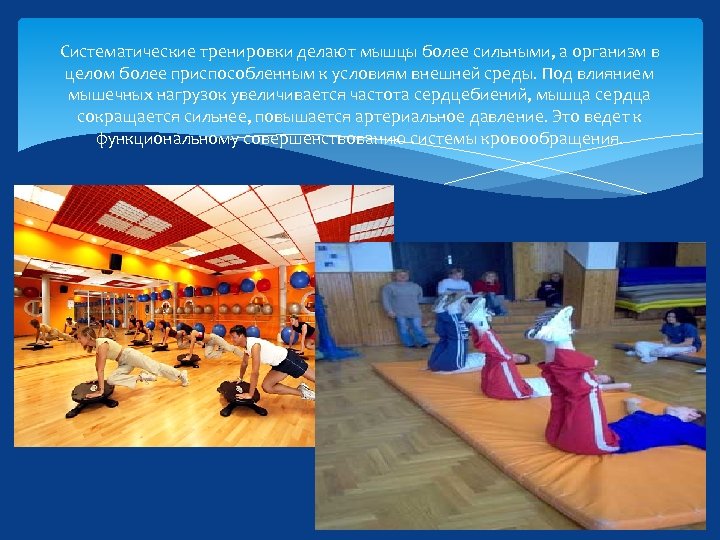 Систематические тренировки делают мышцы более сильными, а организм в целом более приспособленным к условиям внешней среды. Под влиянием мышечных нагрузок увеличивается частота сердцебиений, мышца сердца сокращается сильнее, повышается артериальное давление. Это ведет к функциональному совершенствованию системы кровообращения.